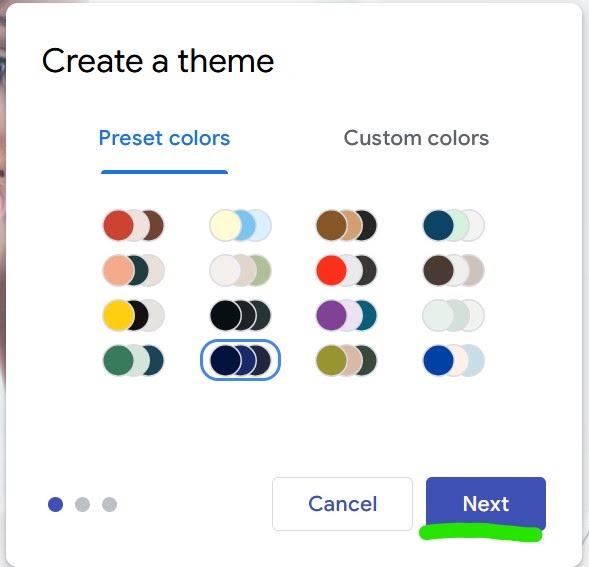 Create a theme

Preset colors

Custom colors

Cancel

Next